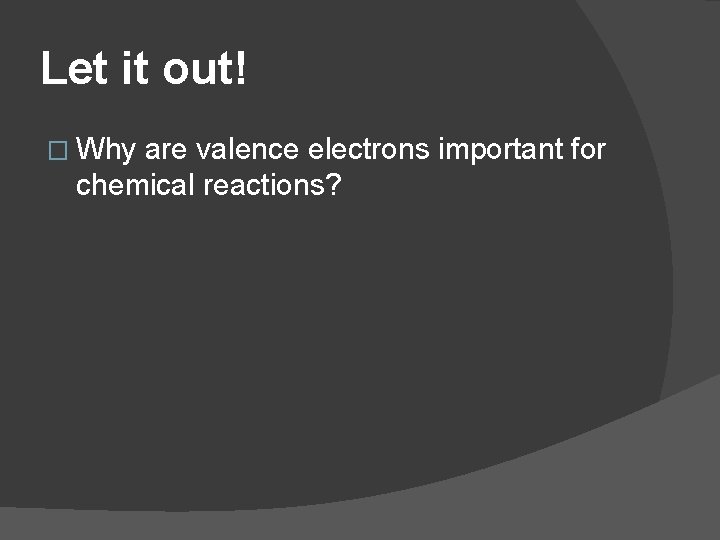 Let it out!

Why are valence electrons important for chemical reactions?